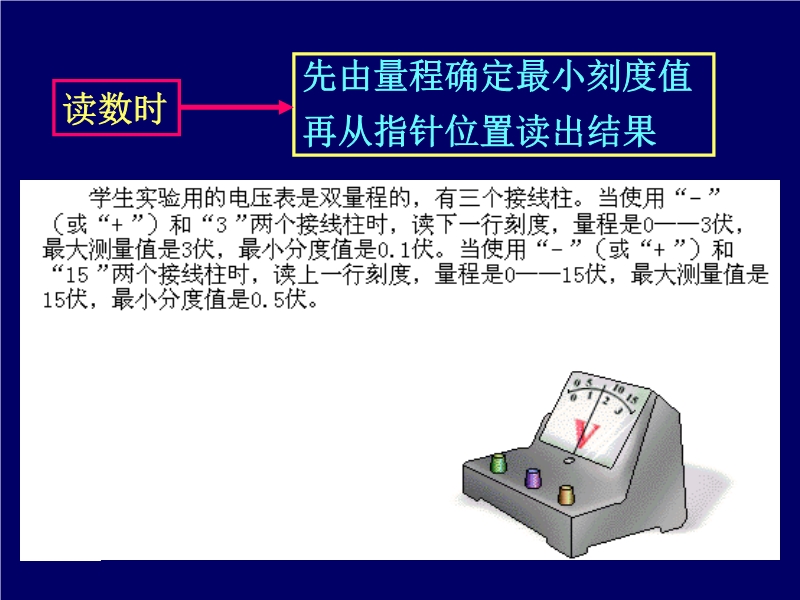 读数时

先由量程确定最小刻度值
再从指针位置读出结果

学生实验用的电压表是双量程的，有三个接线柱。当使用“-”（或“+”）和“3”两个接线柱时，读下一行刻度，量程是0——3伏，最大测量值是3伏，最小分度值是0.1伏。当使用“-”（或“+”）和“15”两个接线柱时，读上一行刻度，量程是0——15伏，最大测量值是15伏，最小分度值是0.5伏。

0 5 10 15
0 1 2 3
V